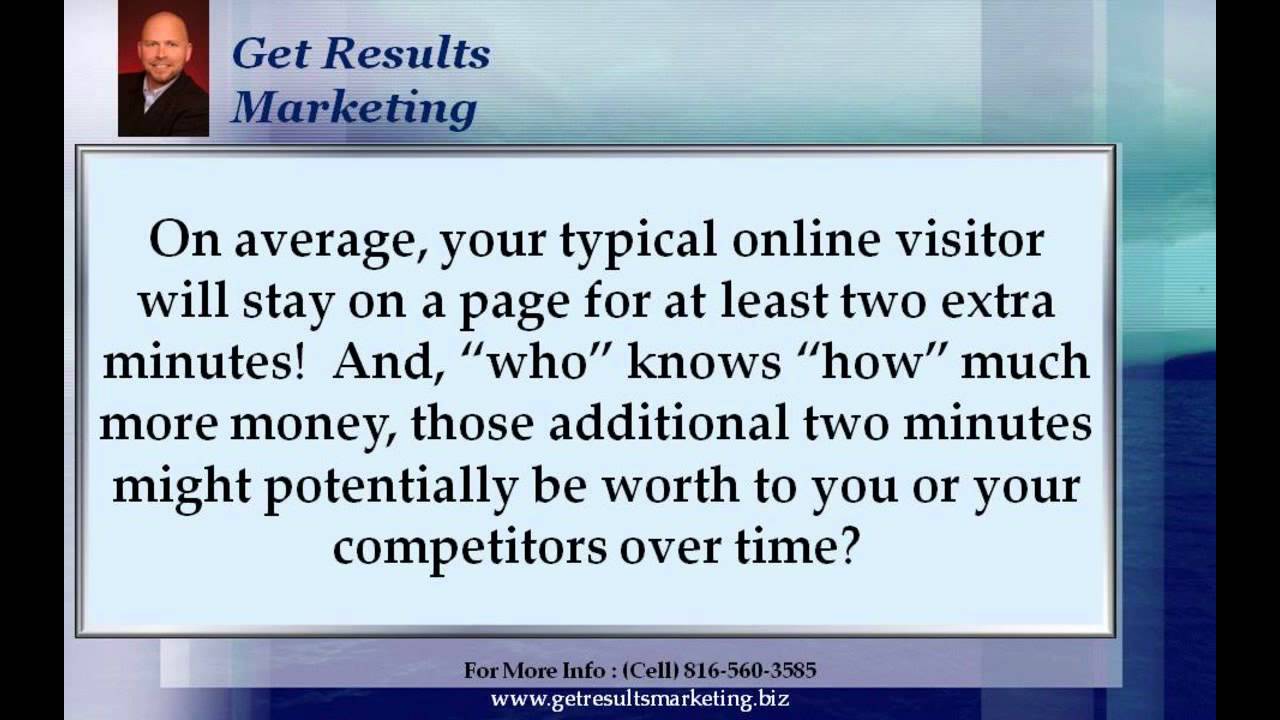 Get Results Marketing

On average, your typical online visitor will stay on a page for at least two extra minutes!  And, “who” knows “how” much more money, those additional two minutes might potentially be worth to you or your competitors over time?

For More Info : (Cell) 816-560-3585
www.getresultsmarketing.biz